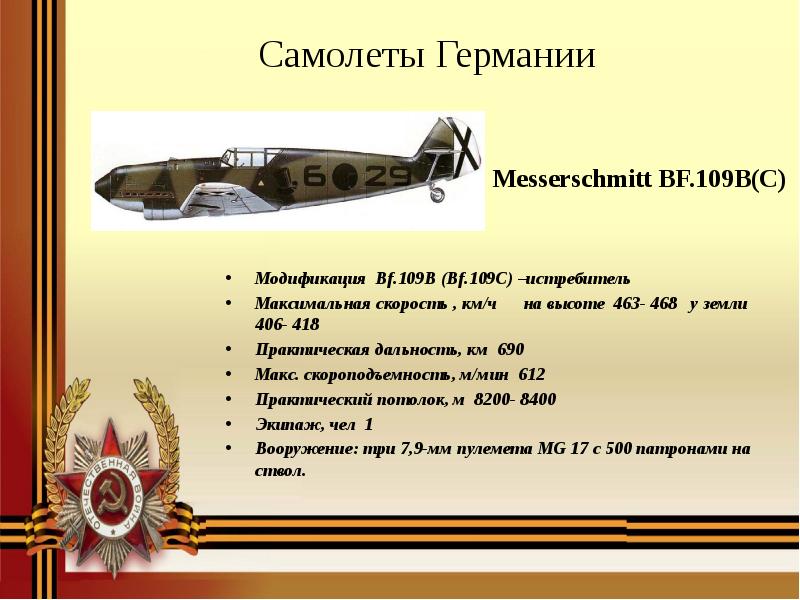 Самолеты Германии

6 29

Messerschmitt BF.109B(C)

• Модификация Bf.109B (Bf.109C) –истребитель
• Максимальная скорость , км/ч на высоте 463- 468 у земли 406- 418
• Практическая дальность, км 690
• Макс. скороподъемность, м/мин 612
• Практический потолок, м 8200- 8400
• Экипаж, чел 1
• Вооружение: три 7,9-мм пулемета MG 17 с 500 патронами на ствол.

ОТЕЧЕСТВЕННАЯ ВОЙНА